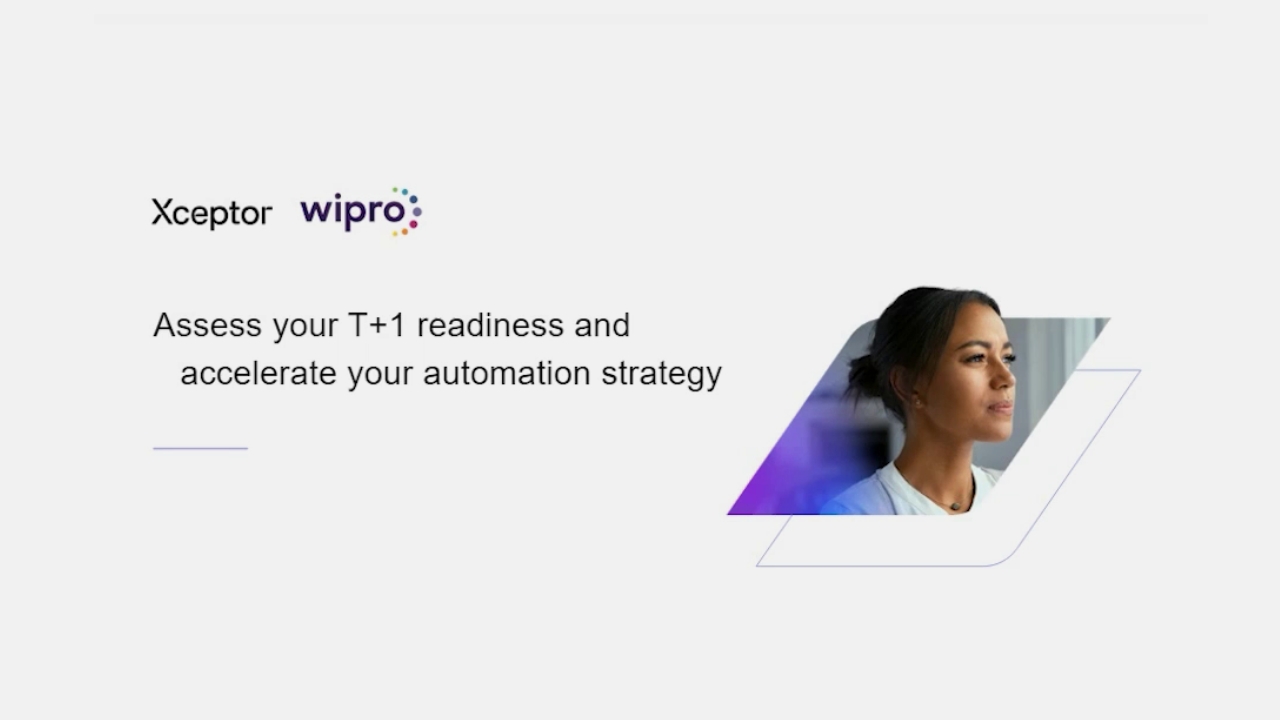 Xceptor wipro

Assess your T+1 readiness and accelerate your automation strategy